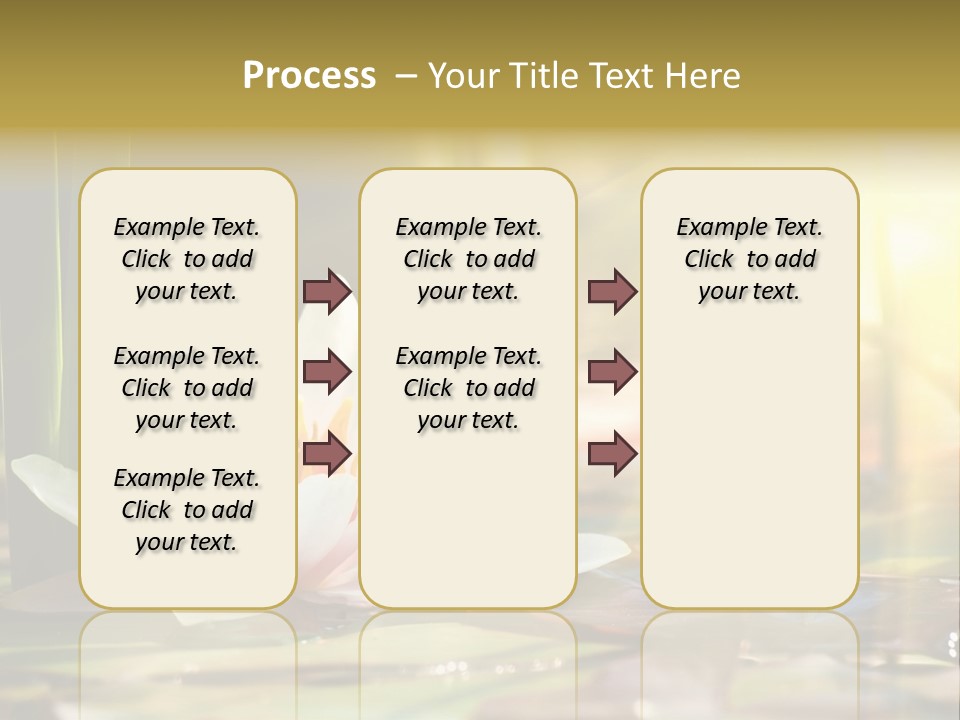 Process – Your Title Text Here

Example Text. Click to add your text.

Example Text. Click to add your text.

Example Text. Click to add your text.

Example Text. Click to add your text.

Example Text. Click to add your text.

Example Text. Click to add your text.